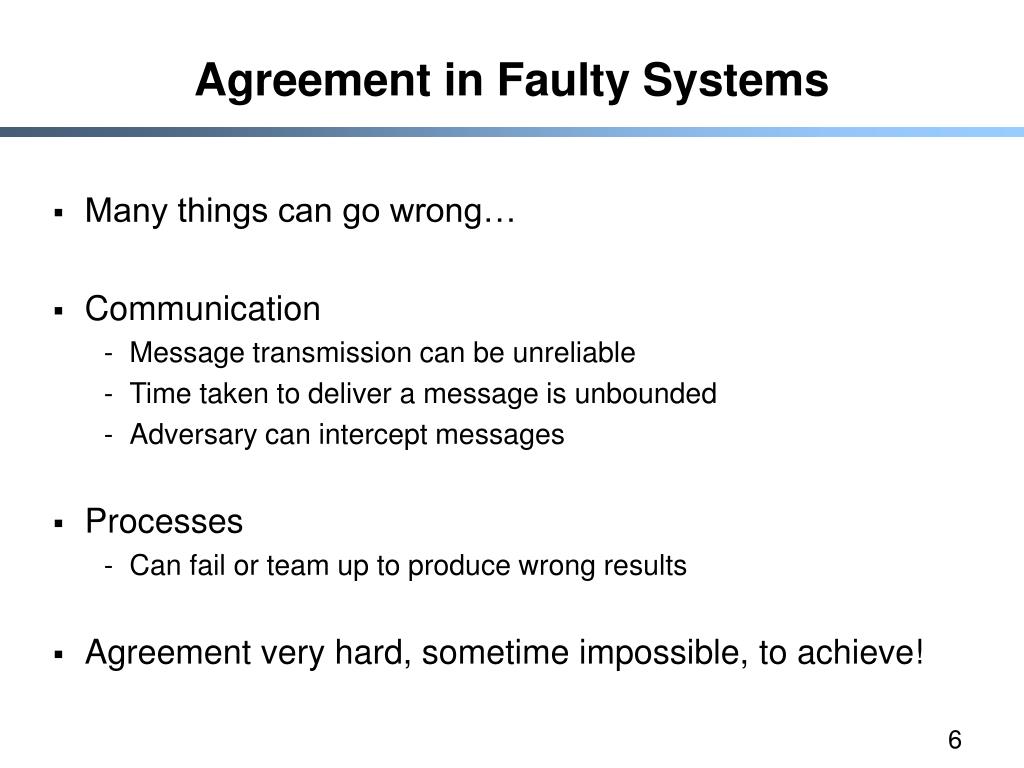 Agreement in Faulty Systems

▪ Many things can go wrong…

▪ Communication
- Message transmission can be unreliable
- Time taken to deliver a message is unbounded
- Adversary can intercept messages

▪ Processes
- Can fail or team up to produce wrong results

▪ Agreement very hard, sometime impossible, to achieve!

6